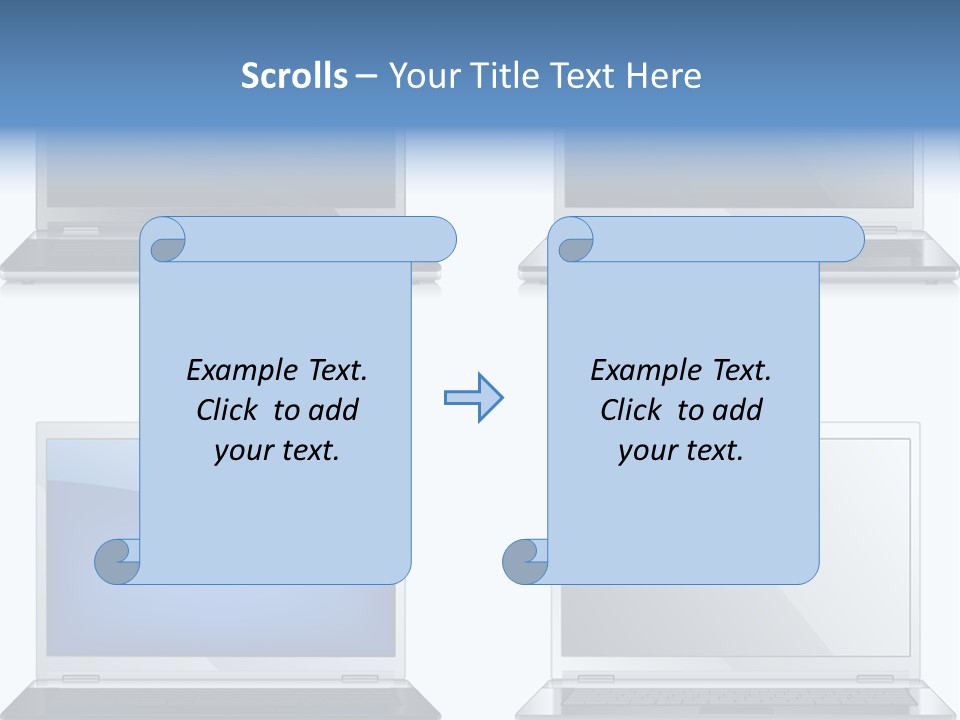 Scrolls – Your Title Text Here

Example Text. Click to add your text.

Example Text. Click to add your text.